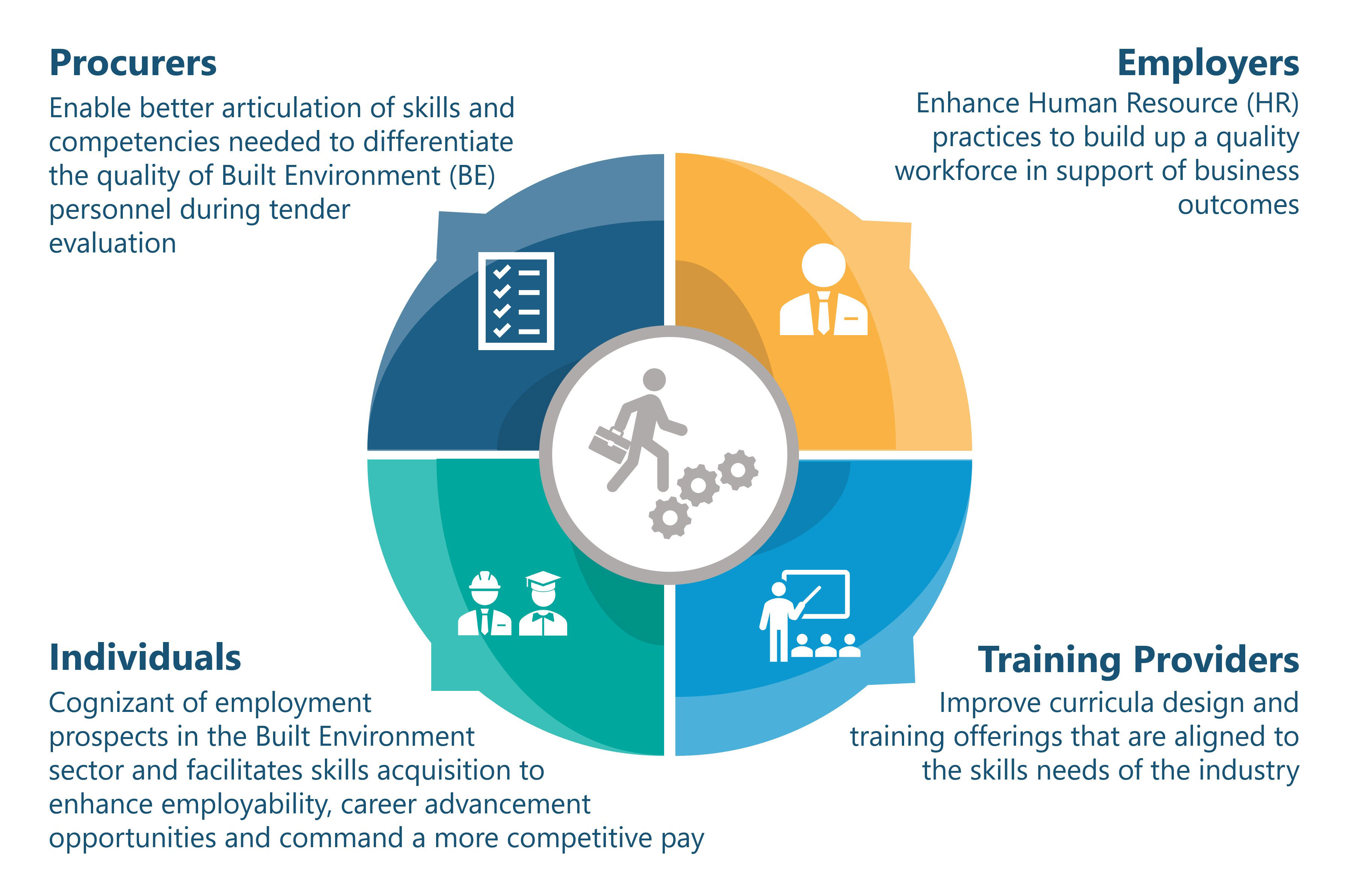 Procurers

Enable better articulation of skills and competencies needed to differentiate the quality of Built Environment (BE) personnel during tender evaluation

Employers

Enhance Human Resource (HR) practices to build up a quality workforce in support of business outcomes

Individuals

Cognizant of employment prospects in the Built Environment sector and facilitates skills acquisition to enhance employability, career advancement opportunities and command a more competitive pay

Training Providers

Improve curricula design and training offerings that are aligned to the skills needs of the industry